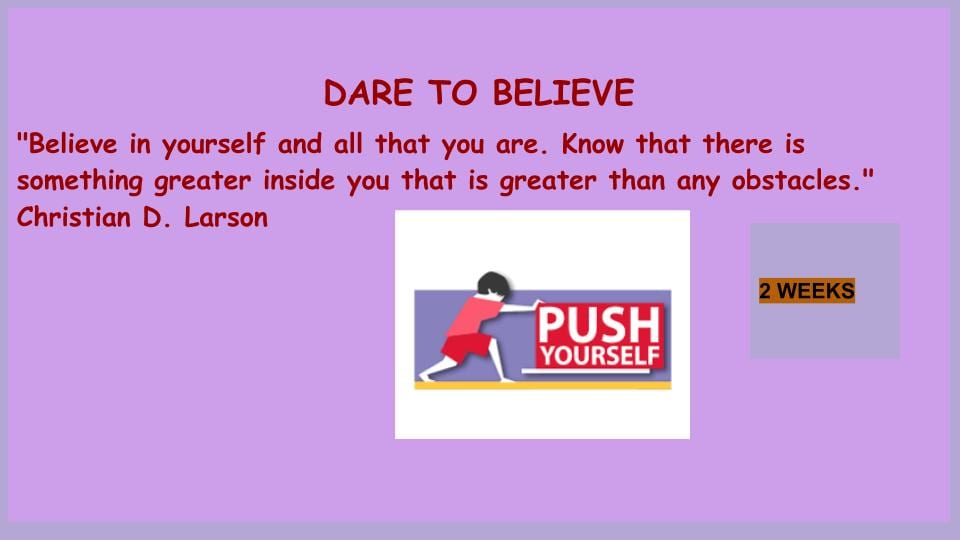 DARE TO BELIEVE

"Believe in yourself and all that you are. Know that there is something greater inside you that is greater than any obstacles." Christian D. Larson

PUSH YOURSELF

2 WEEKS